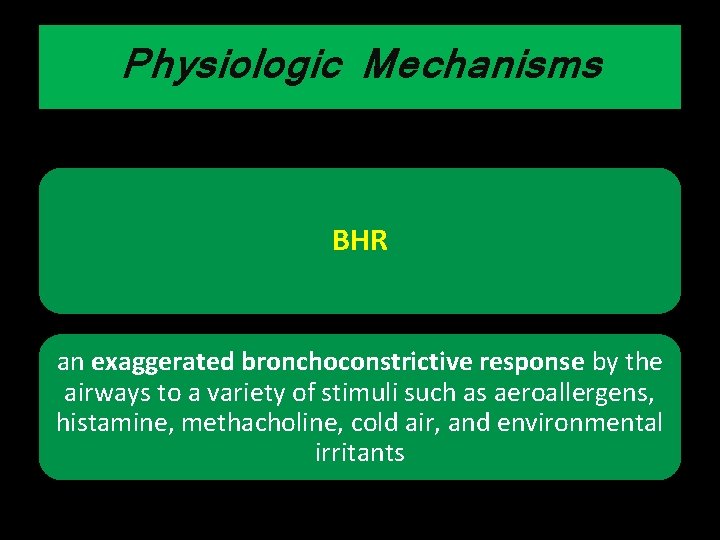 Physiologic Mechanisms

BHR

an exaggerated bronchoconstrictive response by the airways to a variety of stimuli such as aeroallergens, histamine, methacholine, cold air, and environmental irritants